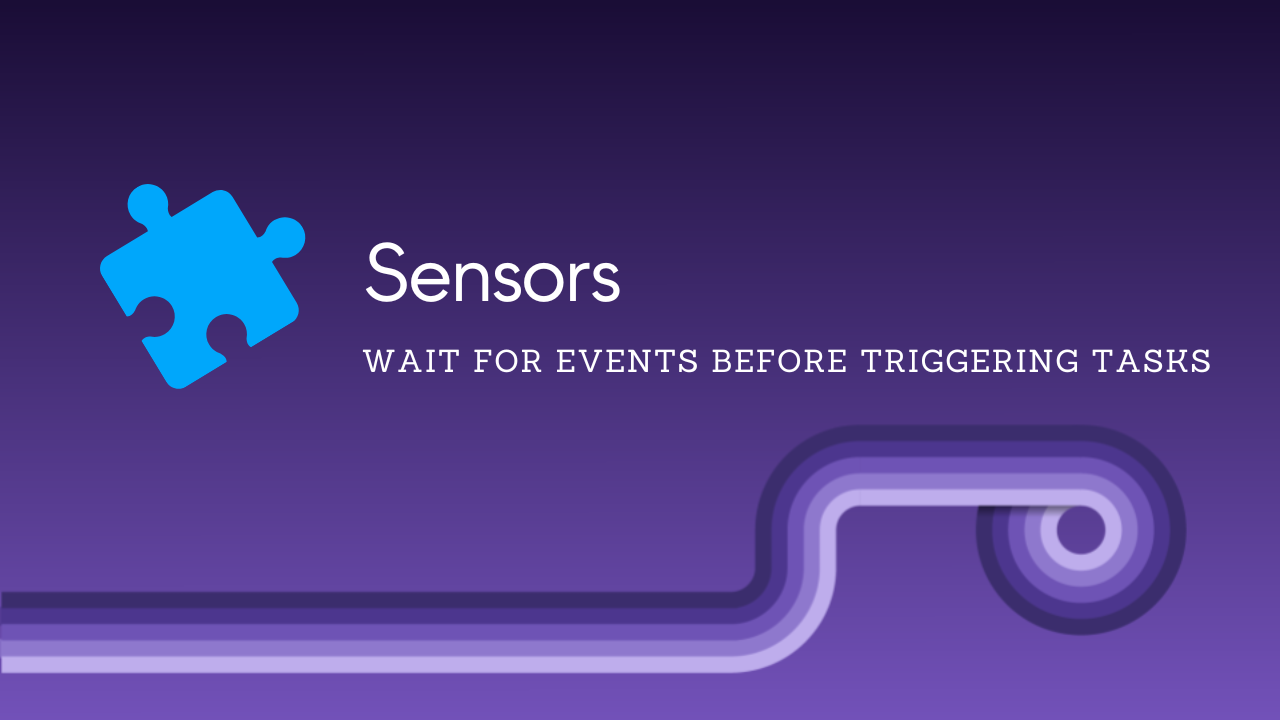 Sensors

WAIT FOR EVENTS BEFORE TRIGGERING TASKS